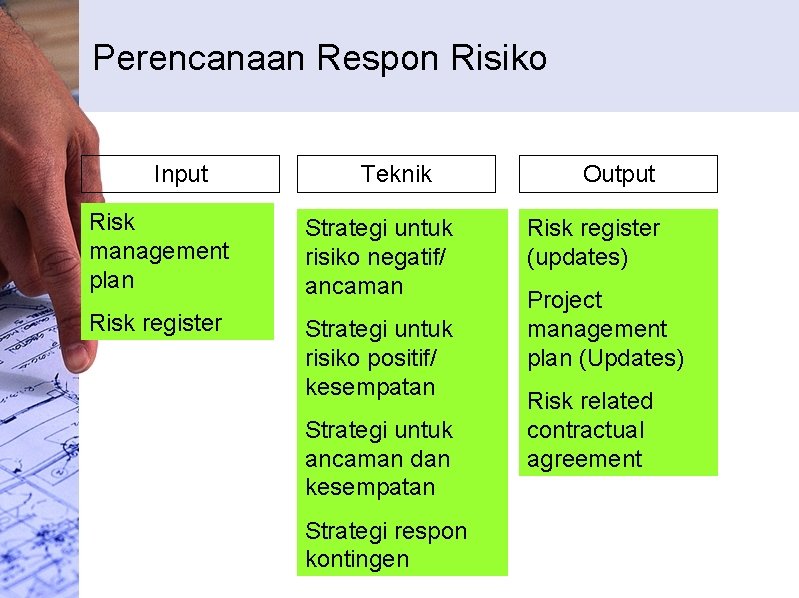 Perencanaan Respon Risiko

Input

Risk management plan

Risk register

Teknik

Strategi untuk risiko negatif/ ancaman

Strategi untuk risiko positif/ kesempatan

Strategi untuk ancaman dan kesempatan

Strategi respon kontingen

Output

Risk register (updates)

Project management plan (Updates)

Risk related contractual agreement